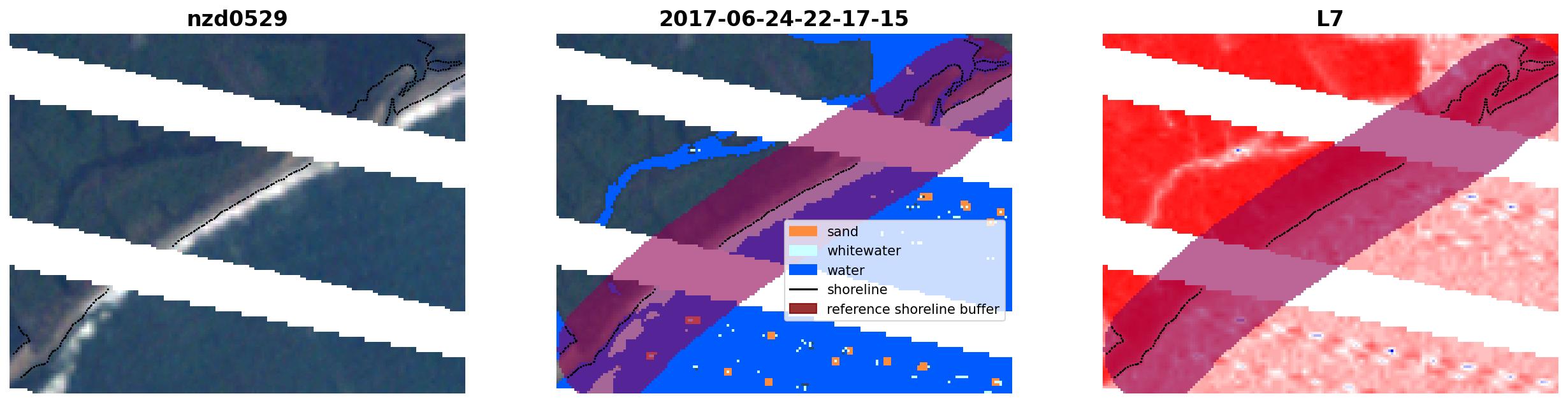 nzd0529

2017-06-24-22-17-15

sand
whitewater
water
shoreline
reference shoreline buffer

L7